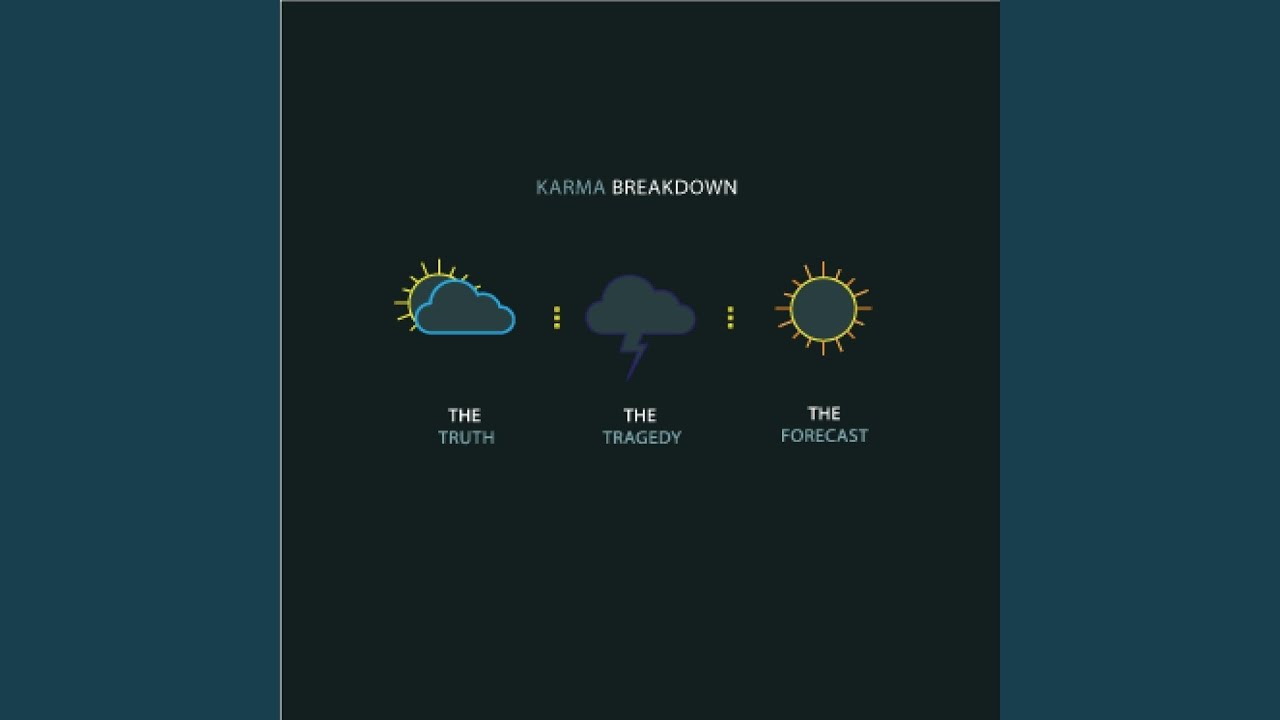 KARMA BREAKDOWN

THE TRUTH

THE TRAGEDY

THE FORECAST